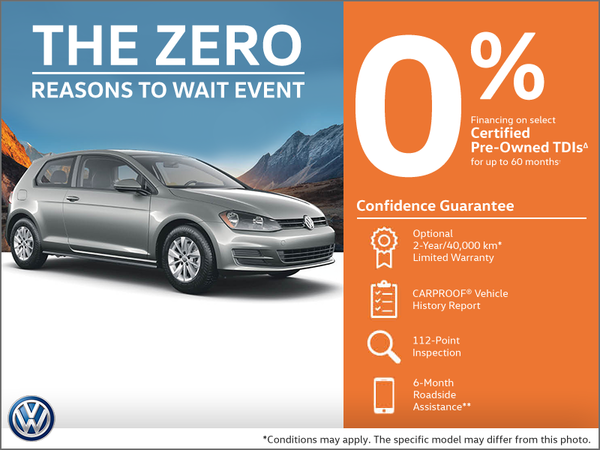 THE ZERO
REASONS TO WAIT EVENT

0%

Financing on select
Certified Pre-Owned TDIs$^{\Delta}$
for up to 60 months

Confidence Guarantee

Optional 2-Year/40,000 km* Limited Warranty

CARPROOF® Vehicle History Report

112-Point Inspection

6-Month Roadside Assistance**

*Conditions may apply. The specific model may differ from this photo.